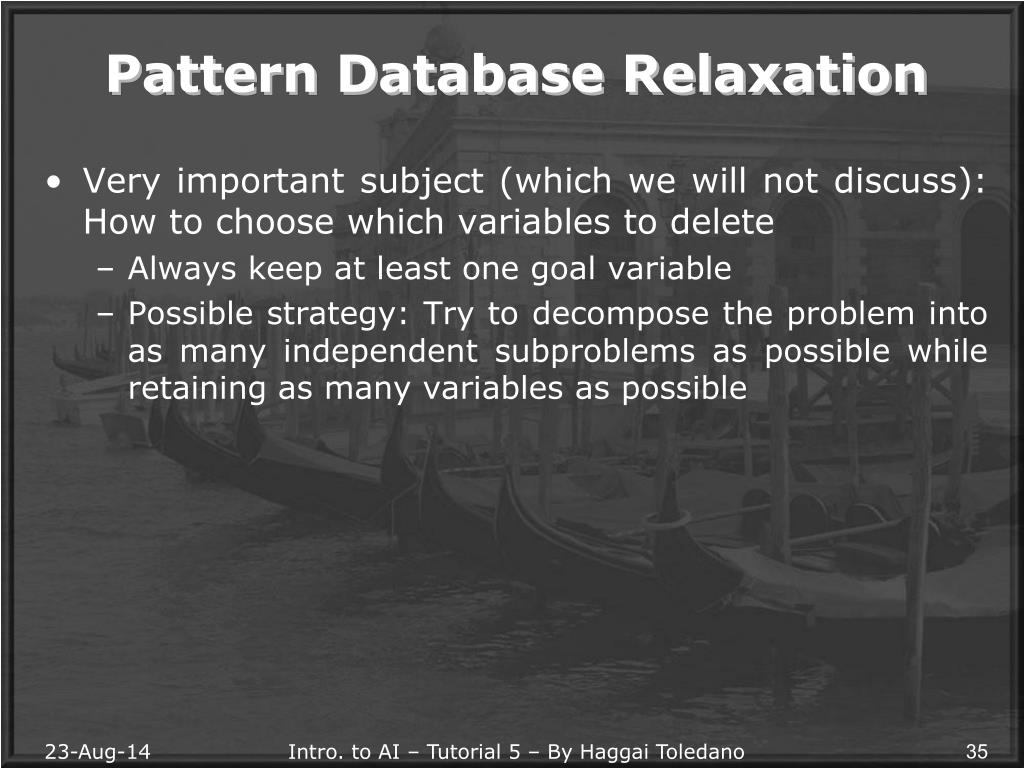 Pattern Database Relaxation

• Very important subject (which we will not discuss): How to choose which variables to delete

– Always keep at least one goal variable

– Possible strategy: Try to decompose the problem into as many independent subproblems as possible while retaining as many variables as possible

23-Aug-14

Intro. to AI – Tutorial 5 – By Haggai Toledano

35